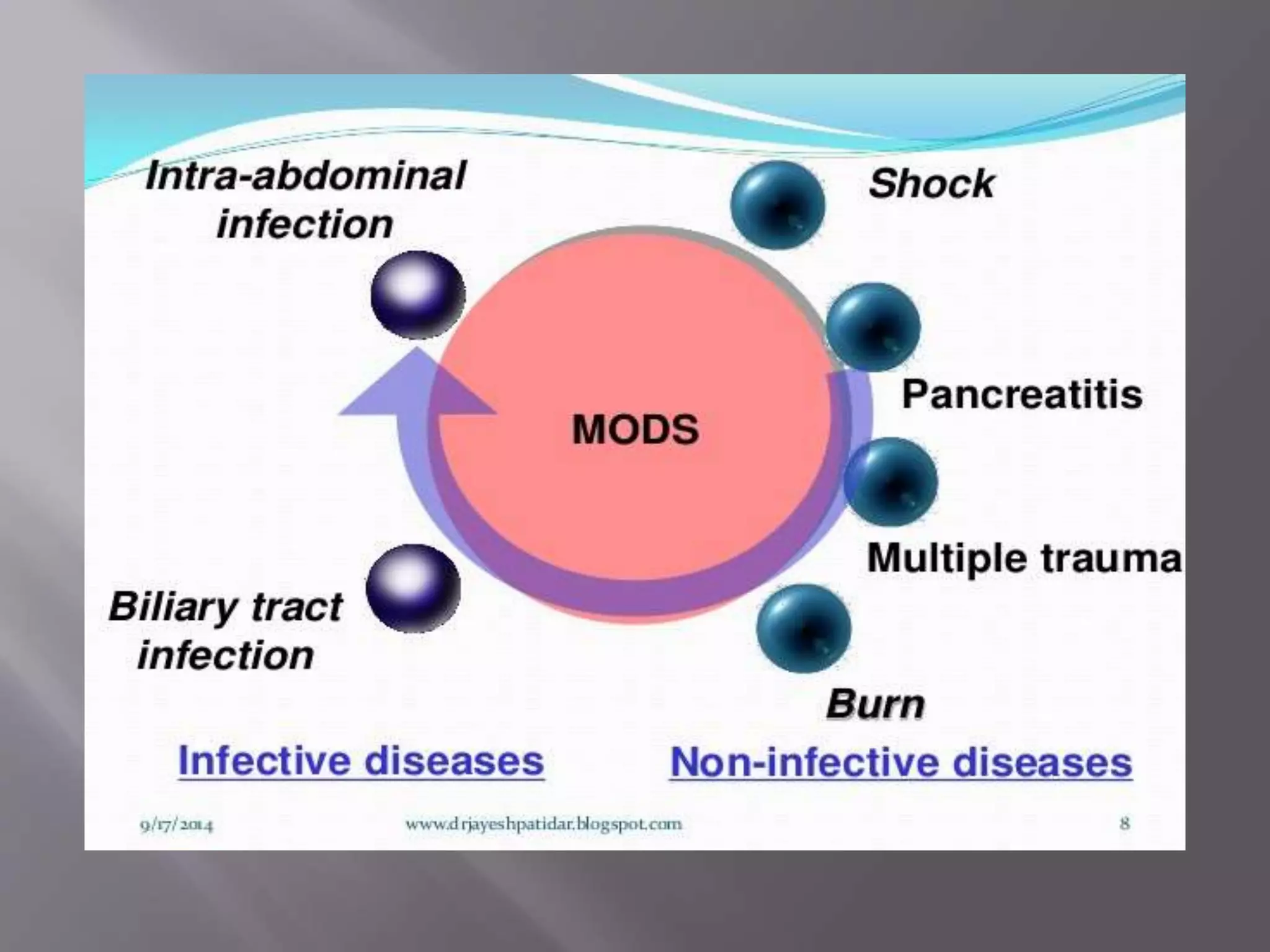 Intra-abdominal infection

Shock

Pancreatitis

MODS

Multiple trauma

Biliary tract infection

Burn

Infective diseases

Non-infective diseases

9/17/2014

www.drjayeshpatidar.blogspot.com

8